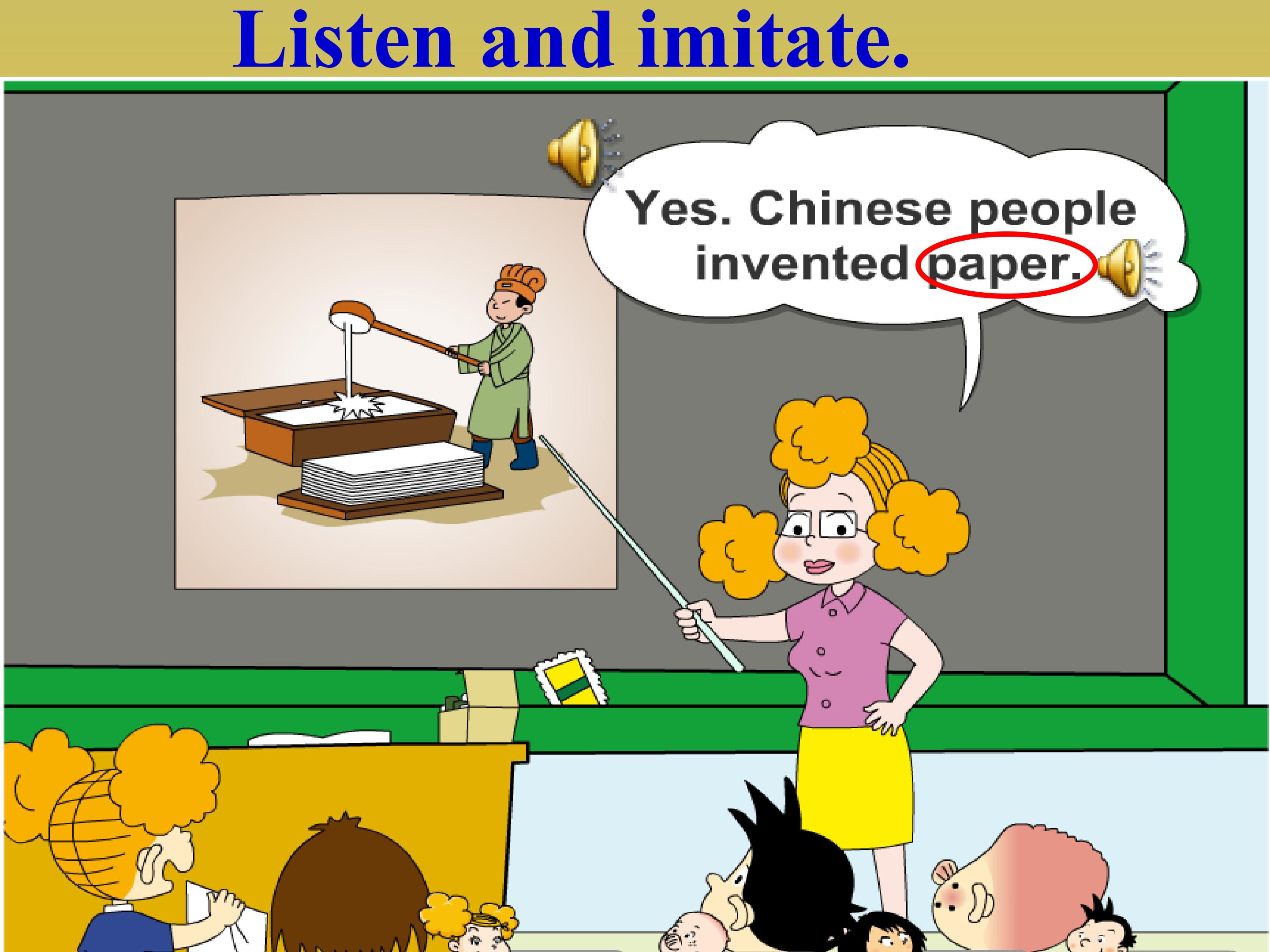 Listen and imitate.

Yes. Chinese people invented paper.